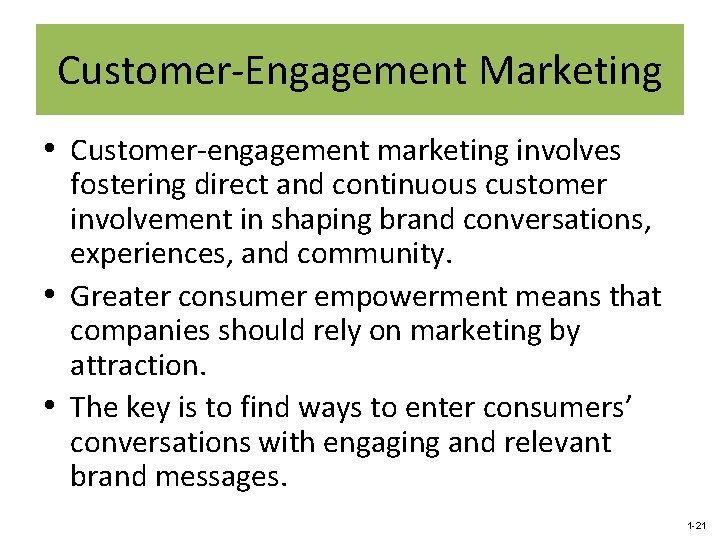 Customer-Engagement Marketing

• Customer-engagement marketing involves fostering direct and continuous customer involvement in shaping brand conversations, experiences, and community.

• Greater consumer empowerment means that companies should rely on marketing by attraction.

• The key is to find ways to enter consumers' conversations with engaging and relevant brand messages.

1-21